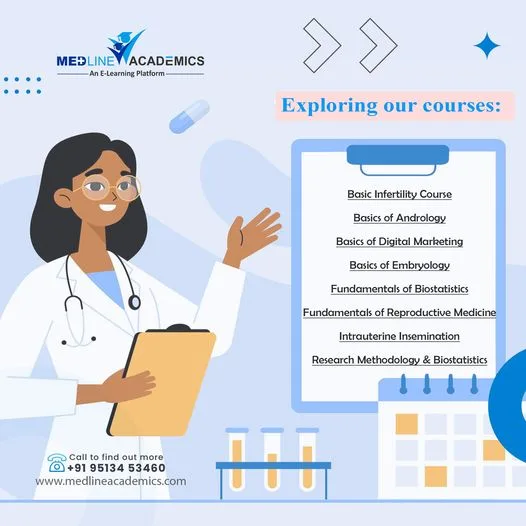 MEDLINE ACADEMICS
An E-Learning Platform

Exploring our courses:

Basic Infertility Course
Basics of Andrology
Basics of Digital Marketing
Basics of Embryology
Fundamentals of Biostatistics
Fundamentals of Reproductive Medicine
Intrauterine Insemination
Research Methodology & Biostatistics

Call to find out more
+91 95134 53460
www.medlineacademics.com